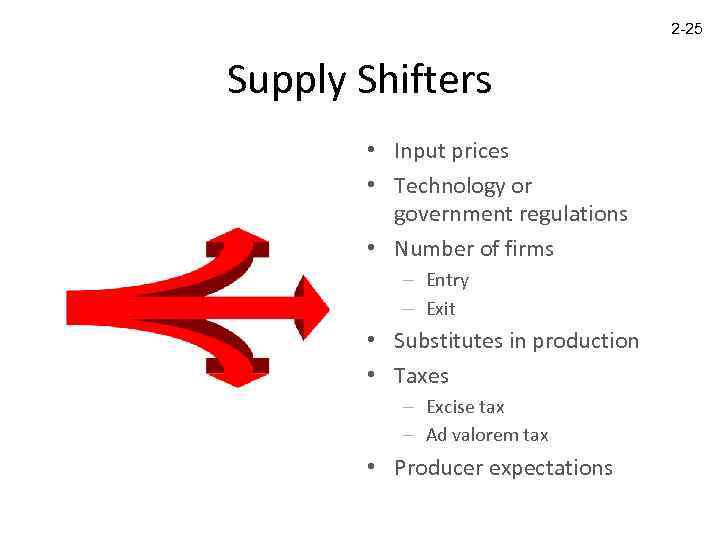 2-25

Supply Shifters

• Input prices
• Technology or government regulations
• Number of firms
  – Entry
  – Exit
• Substitutes in production
• Taxes
  – Excise tax
  – Ad valorem tax
• Producer expectations